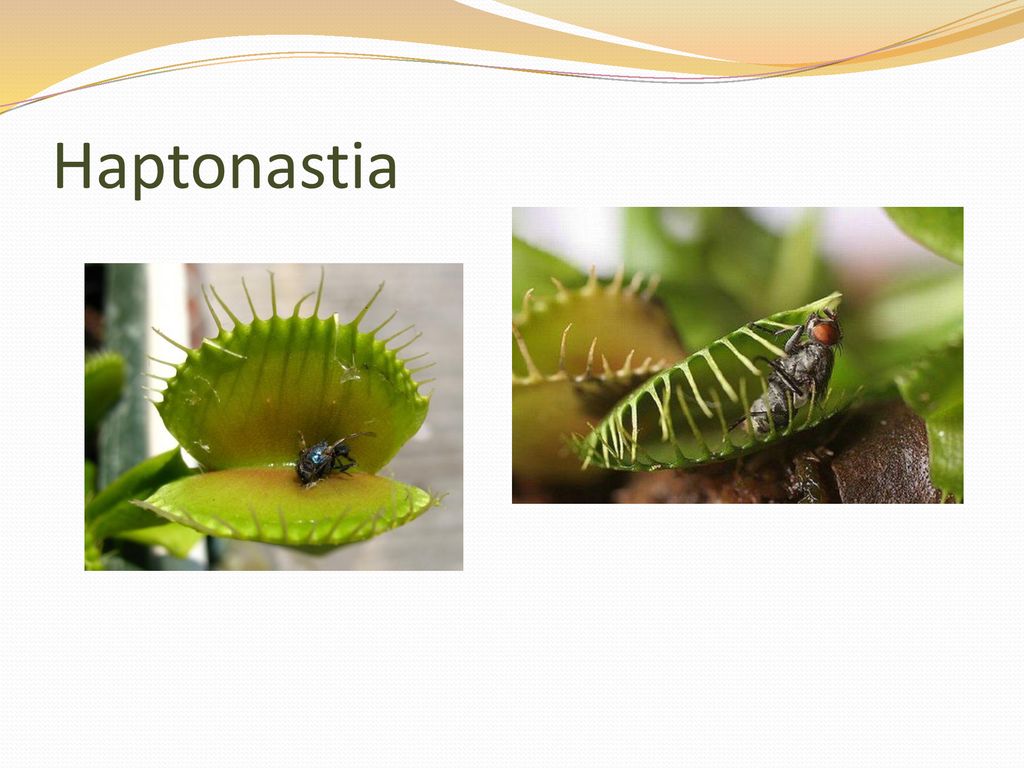 Haptonastia